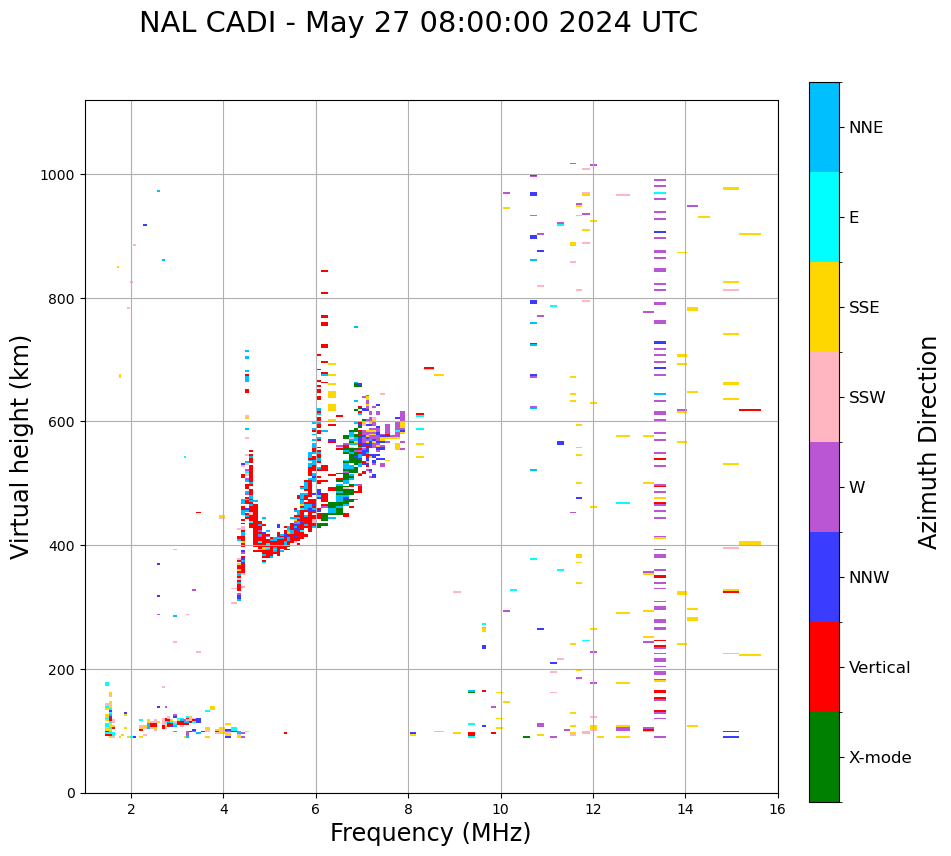 NAL CADI - May 27 08:00:00 2024 UTC

Virtual height (km)

1000
800
600
400
200
0

2
4
6
8
10
12
14
16

Frequency (MHz)

NNE
E
SSE
SSW
W
NNW
Vertical
X-mode

Azimuth Direction